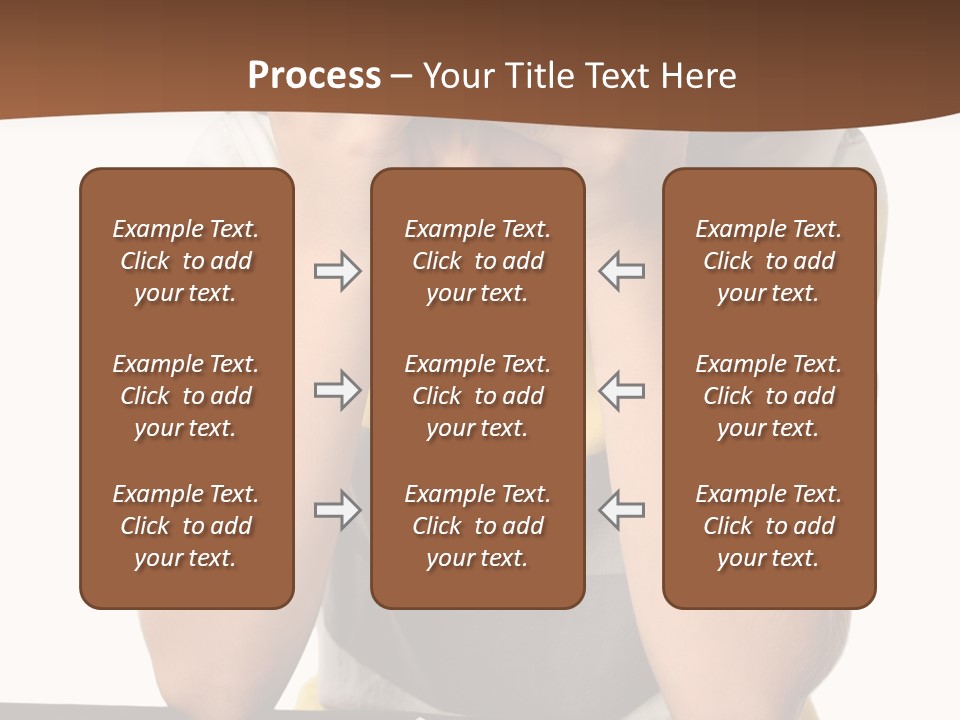 Process – Your Title Text Here

Example Text. Click to add your text.

Example Text. Click to add your text.

Example Text. Click to add your text.

Example Text. Click to add your text.

Example Text. Click to add your text.

Example Text. Click to add your text.

Example Text. Click to add your text.

Example Text. Click to add your text.

Example Text. Click to add your text.